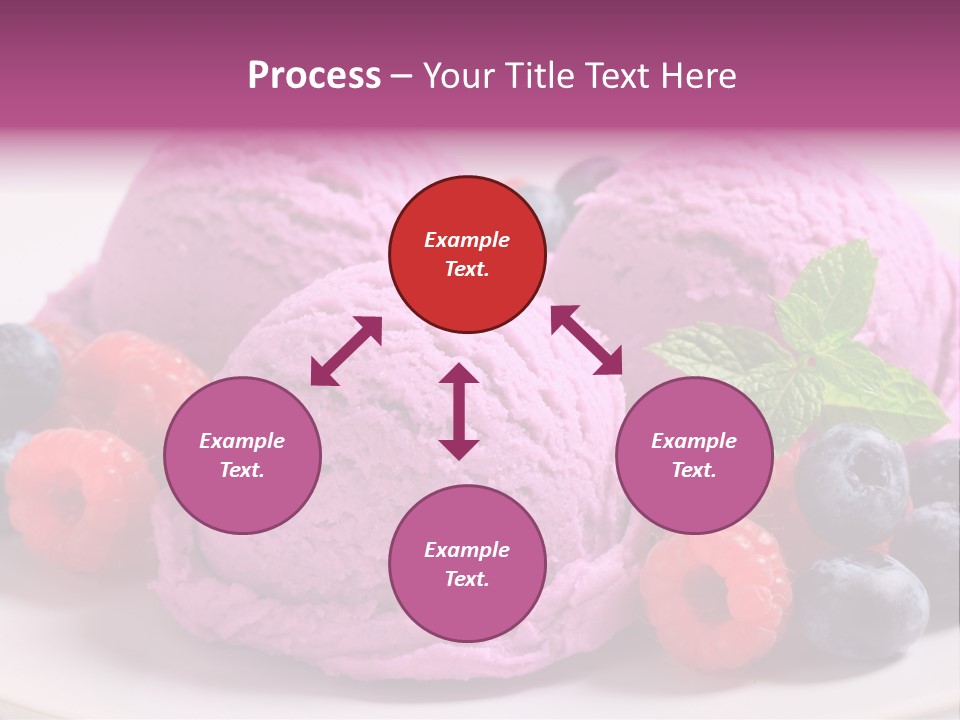 Process – Your Title Text Here

Example Text.

Example Text.

Example Text.

Example Text.